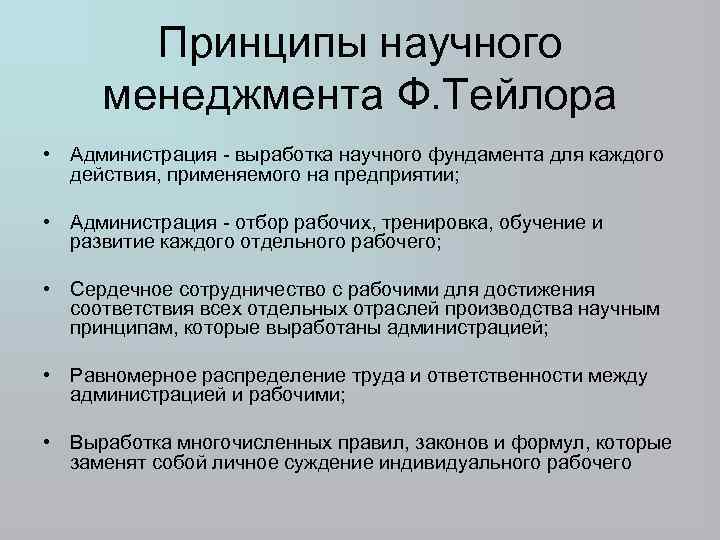 Принципы научного менеджмента Ф.Тейлора

• Администрация - выработка научного фундамента для каждого действия, применяемого на предприятии;

• Администрация - отбор рабочих, тренировка, обучение и развитие каждого отдельного рабочего;

• Сердечное сотрудничество с рабочими для достижения соответствия всех отдельных отраслей производства научным принципам, которые выработаны администрацией;

• Равномерное распределение труда и ответственности между администрацией и рабочими;

• Выработка многочисленных правил, законов и формул, которые заменят собой личное суждение индивидуального рабочего